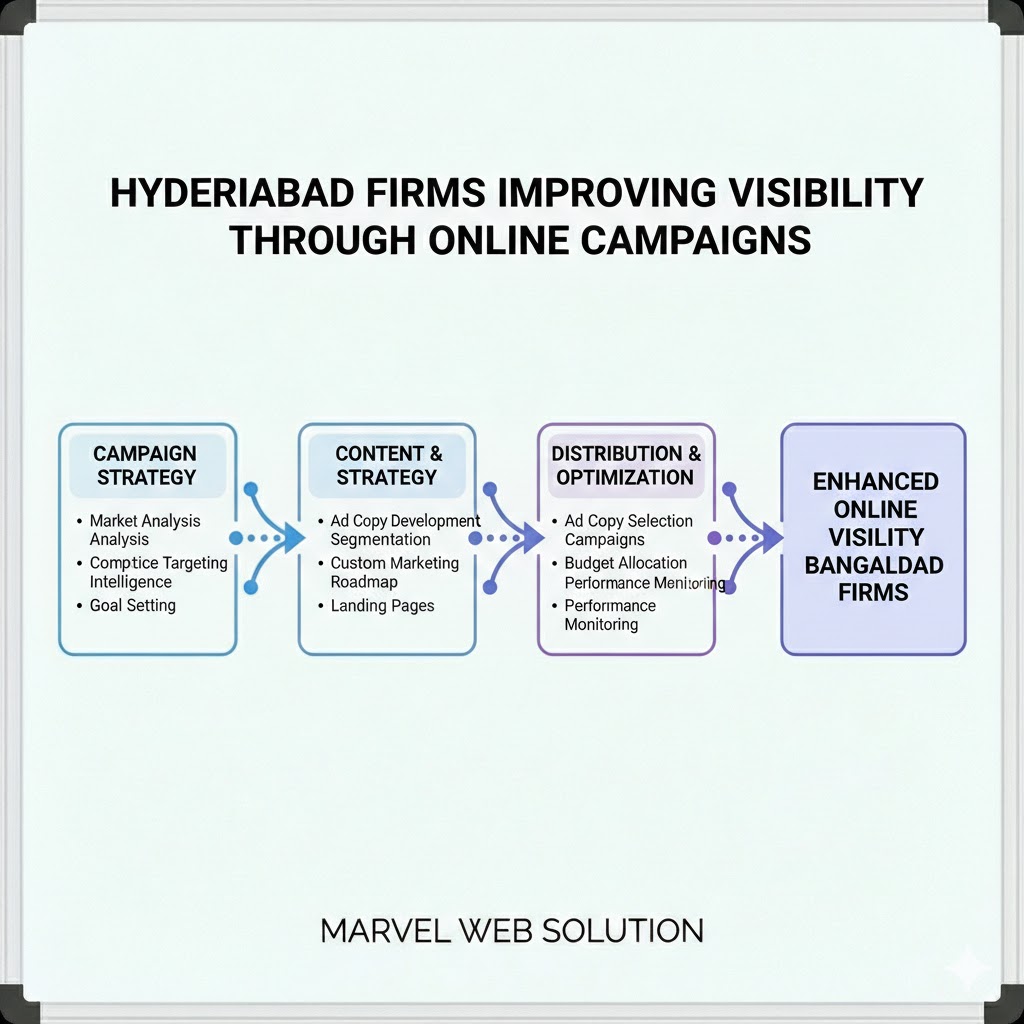 HYDERIABAD FIRMS IMPROVING VISIBILITY THROUGH ONLINE CAMPAIGNS

CAMPAIGN STRATEGY

• Market Analysis Analysis
• Comptice Targeting Intelligence
• Goal Setting

CONTENT & STRATEGY

• Ad Copy Development Segmentation
• Custom Marketing Roadmap
• Landing Pages

DISTRIBUTION & OPTIMIZATION

• Ad Copy Selection Campaigns
• Budget Allocation Performance Menitoring
• Performance Monitoring

ENHANCED ONLINE VISILITY BANGALDAD FIRMS

MARVEL WEB SOLUTION